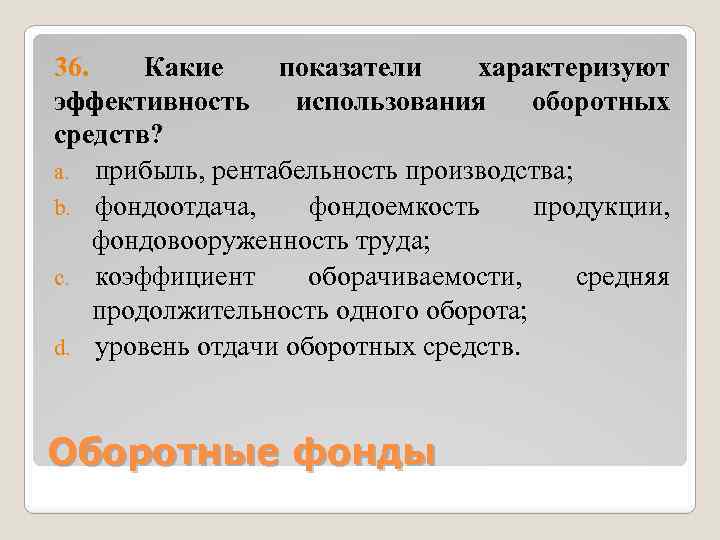 36. Какие показатели характеризуют эффективность использования оборотных средств?

a. прибыль, рентабельность производства;

b. фондоотдача, фондоемкость продукции, фондовооруженность труда;

c. коэффициент оборачиваемости, средняя продолжительность одного оборота;

d. уровень отдачи оборотных средств.

Оборотные фонды